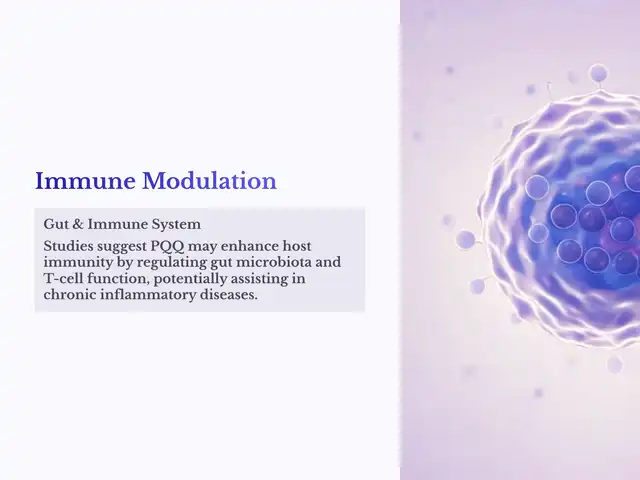 Immune Modulation

Gut & Immune System

Studies suggest PQQ may enhance host immunity by regulating gut microbiota and T-cell function, potentially assisting in chronic inflammatory diseases.